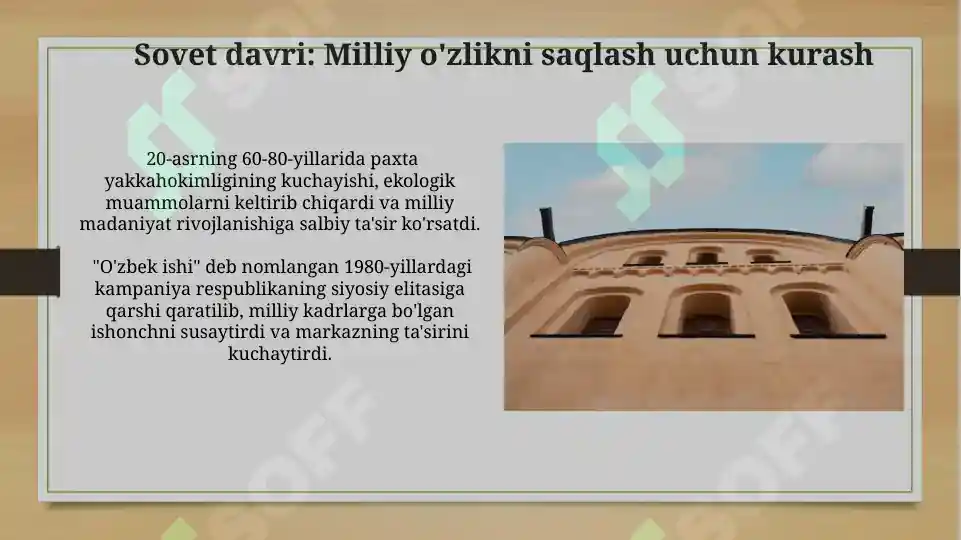 Sovet davri: Milliy o'zlikni saqlash uchun kurash

20-asrning 60-80-yillarida paxta yakkahokimligining kuchayishi, ekologik muammolarni keltirib chiqardi va milliy madaniyat rivojlanishiga salbiy ta'sir ko'rsatdi.

"O'zbek ishi" deb nomlangan 1980-yillardagi kampaniya respublikaning siyosiy elitasiga qarshi qaratilib, milliy kadrlarga bo'lgan ishonchni susaytirdi va markazning ta'sirini kuchaytirdi.

SOFF